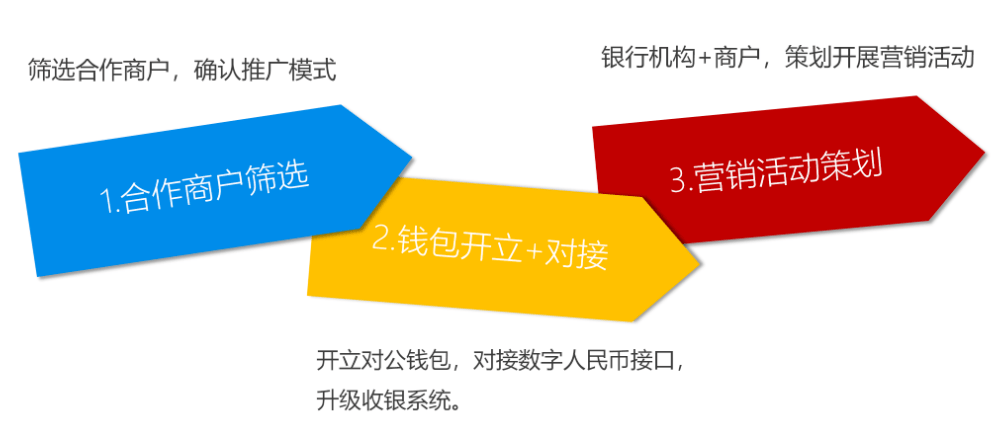 筛选合作商户，确认推广模式

1.合作商户筛选

2.钱包开立+对接

开立对公钱包，对接数字人民币接口，升级收银系统。

银行机构+商户，策划开展营销活动

3.营销活动策划